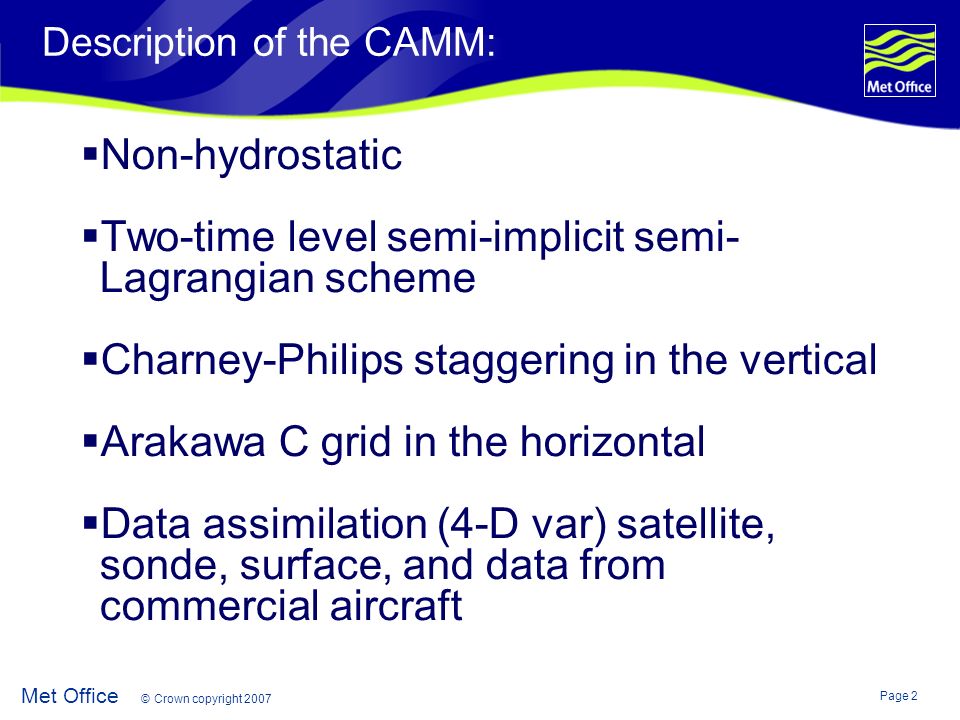 Description of the CAMM:

Met Office

▪Non-hydrostatic

▪Two-time level semi-implicit semi-Lagrangian scheme

▪Charney-Philips staggering in the vertical

▪Arakawa C grid in the horizontal

▪Data assimilation (4-D var) satellite, sonde, surface, and data from commercial aircraft

Met Office © Crown copyright 2007

Page 2